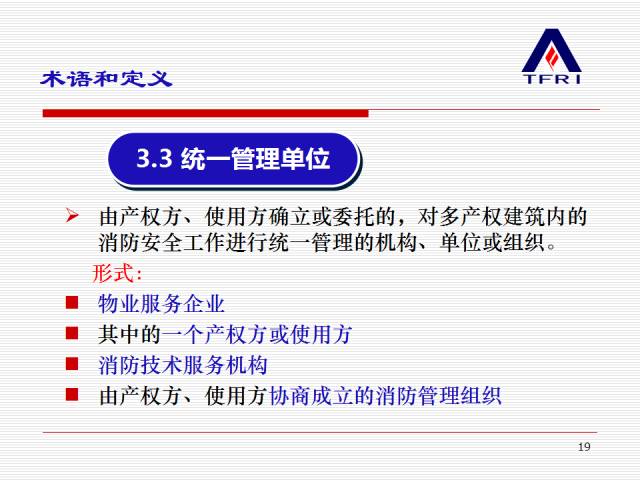 术语和定义

TFRI

3.3 统一管理单位

➢ 由产权方、使用方确立或委托的，对多产权建筑内的消防安全工作进行统一管理的机构、单位或组织。

形式:

■ 物业服务企业

■ 其中的一个产权方或使用方

■ 消防技术服务机构

■ 由产权方、使用方协商成立的消防管理组织

19